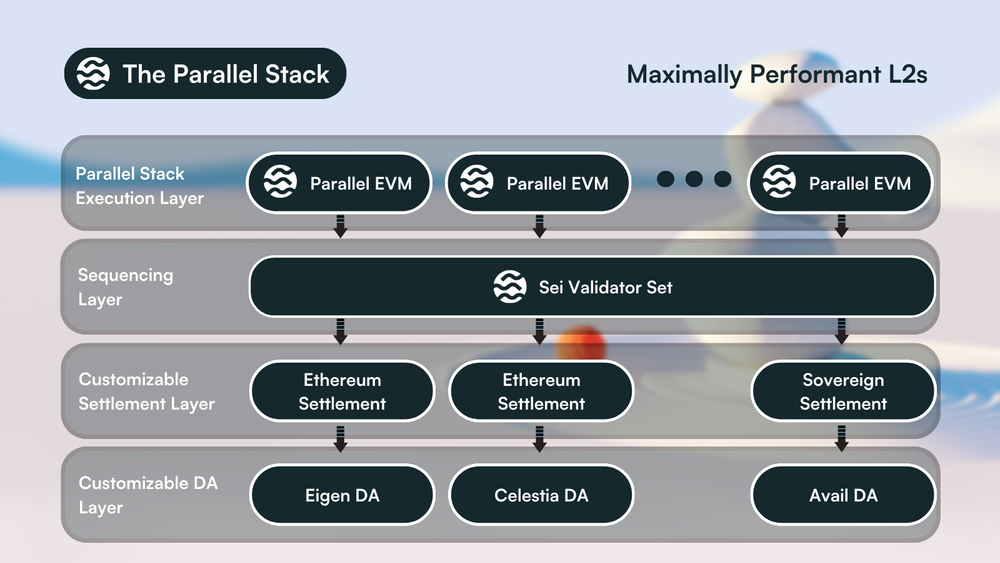 The Parallel Stack

Maximally Performant L2s

Parallel Stack Execution Layer

Parallel EVM

Parallel EVM

Parallel EVM

Sequencing Layer

Sei Validator Set

Customizable Settlement Layer

Ethereum Settlement

Ethereum Settlement

Sovereign Settlement

Customizable DA Layer

Eigen DA

Celestia DA

Avail DA